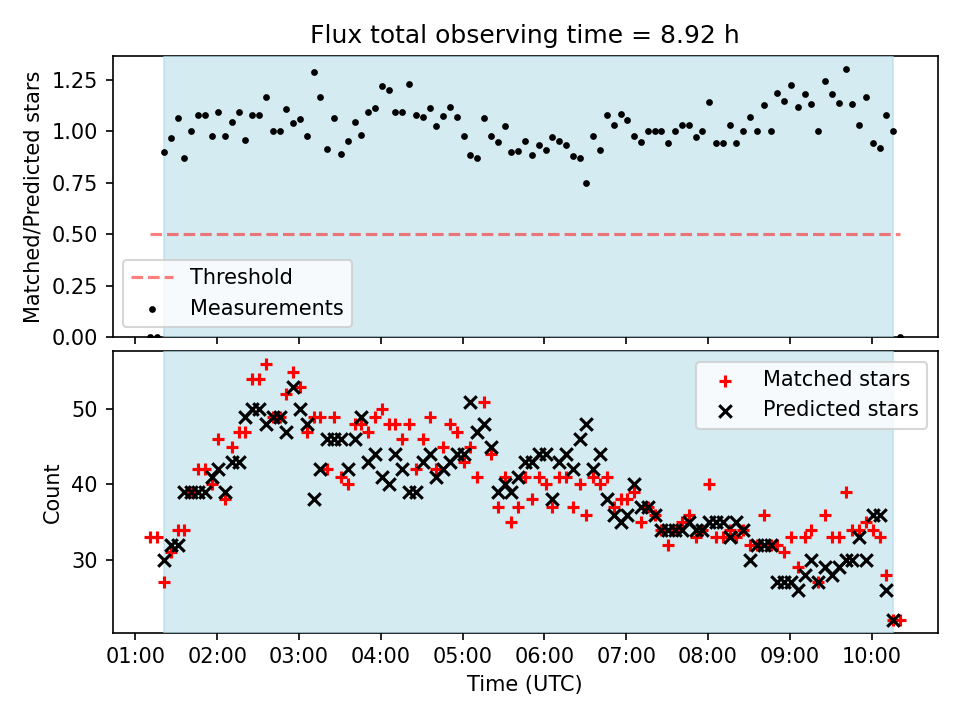 Flux total observing time = 8.92 h

Matched/Predicted stars

1.25
1.00
0.75
0.50
0.25
0.00

Threshold
Measurements

Count

50
40
30

Matched stars
Predicted stars

01:00 02:00 03:00 04:00 05:00 06:00 07:00 08:00 09:00 10:00

Time (UTC)